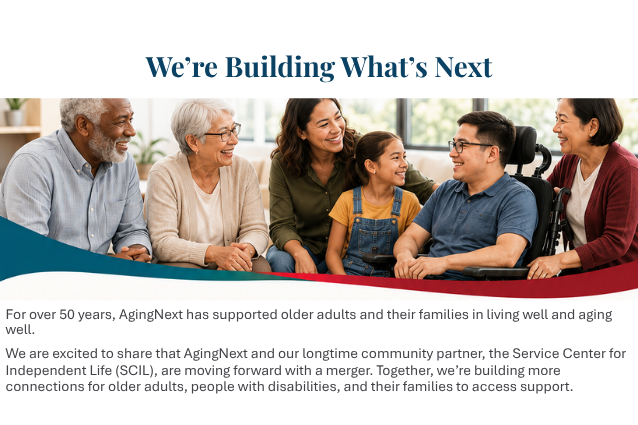 We're Building What's Next

For over 50 years, AgingNext has supported older adults and their families in living well and aging well.

We are excited to share that AgingNext and our longtime community partner, the Service Center for Independent Life (SCIL), are moving forward with a merger. Together, we're building more connections for older adults, people with disabilities, and their families to access support.